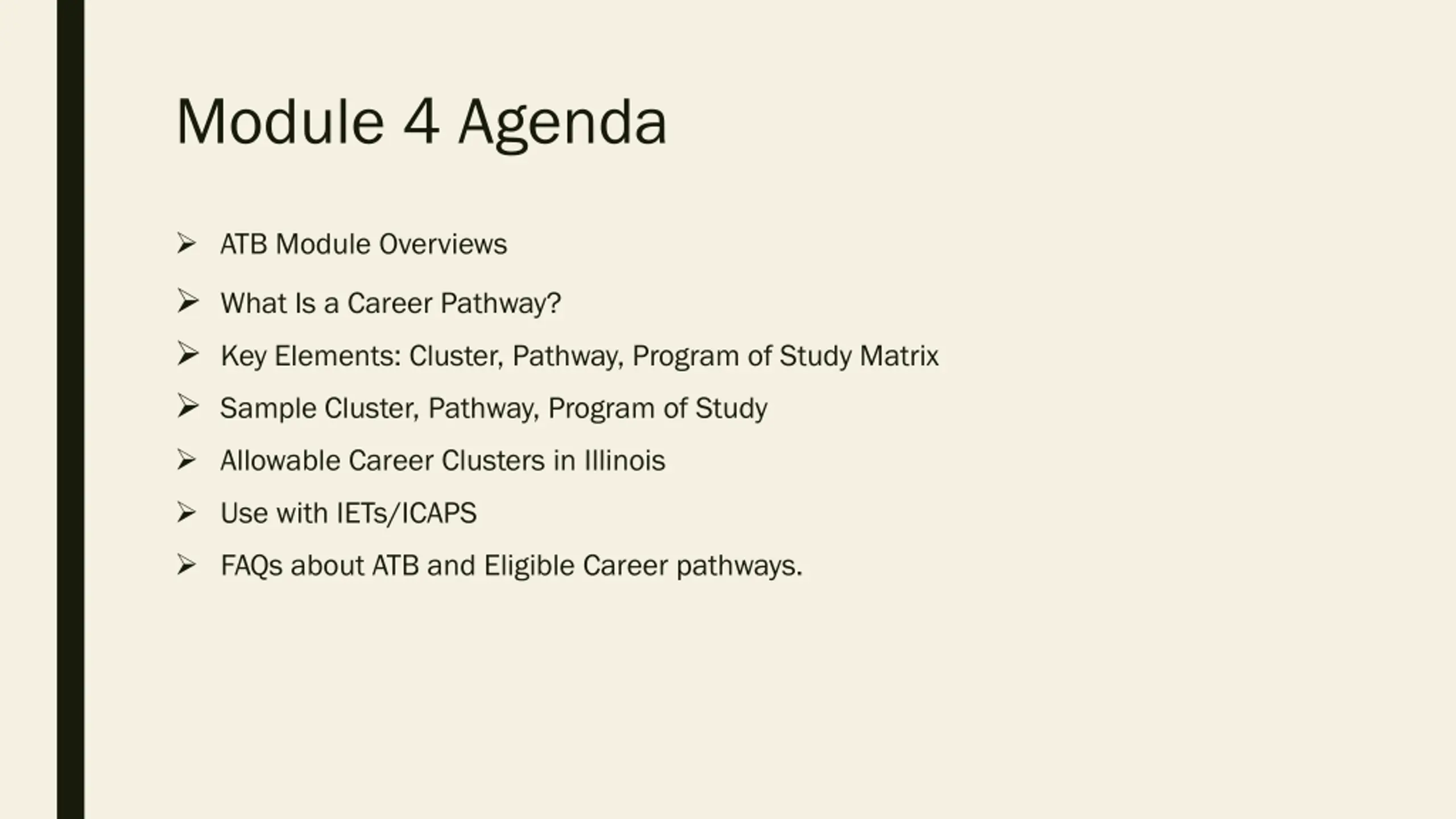 Module 4 Agenda

➢ ATB Module Overviews

➢ What Is a Career Pathway?

➢ Key Elements: Cluster, Pathway, Program of Study Matrix

➢ Sample Cluster, Pathway, Program of Study

➢ Allowable Career Clusters in Illinois

➢ Use with IETs/ICAPS

➢ FAQs about ATB and Eligible Career pathways.